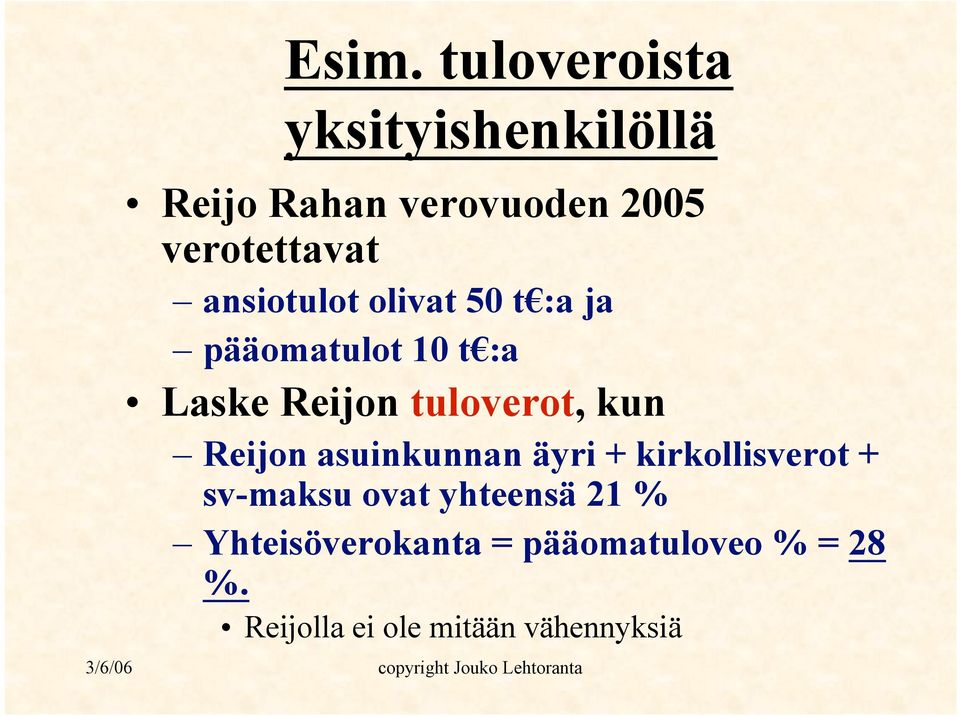 Esim. tuloveroista yksityishenkilöllä

• Reijo Rahan verovuoden 2005 verotettavat
– ansiotulot olivat 50 t€:a ja
– pääomatulot 10 t€:a
• Laske Reijon tuloverot, kun
– Reijon asuinkunnan äyri + kirkollisverot + sv-maksu ovat yhteensä 21 %
– Yhteisöverokanta = pääomatuloveo % = 28 %.
• Reijolla ei ole mitään vähennyksiä

3/6/06

copyright Jouko Lehtoranta